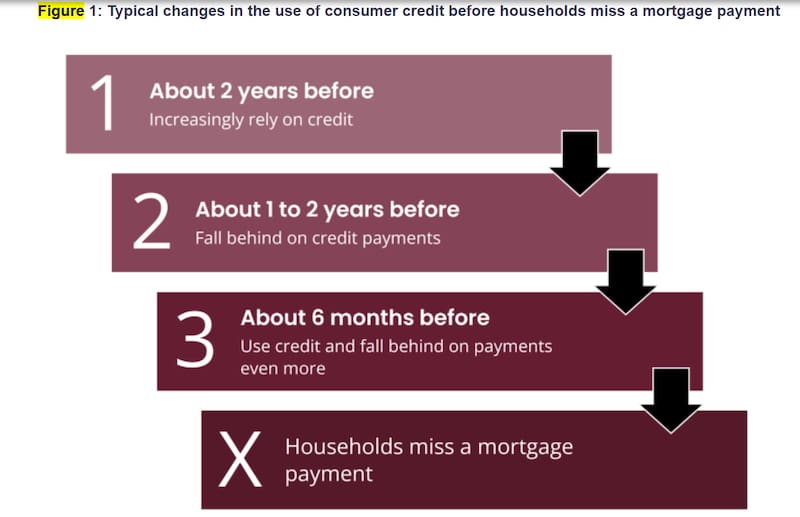 Figure 1: Typical changes in the use of consumer credit before households miss a mortgage payment

1 About 2 years before
Increasingly rely on credit

2 About 1 to 2 years before
Fall behind on credit payments

3 About 6 months before
Use credit and fall behind on payments even more

X Households miss a mortgage payment